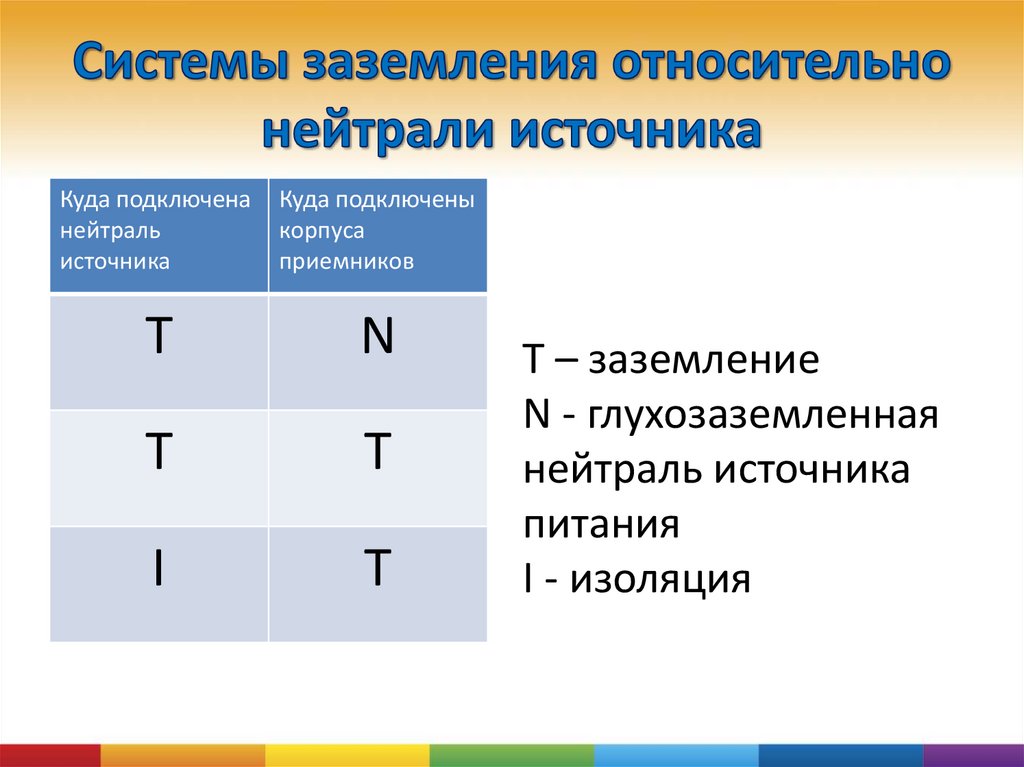 Системы заземления относительно нейтрали источника

| Куда подключена нейтраль источника | Куда подключены корпуса приемников |
|---|---|
| T | N |
| T | T |
| I | T |

T – заземление
N - глухозаземленная нейтраль источника питания
I - изоляция